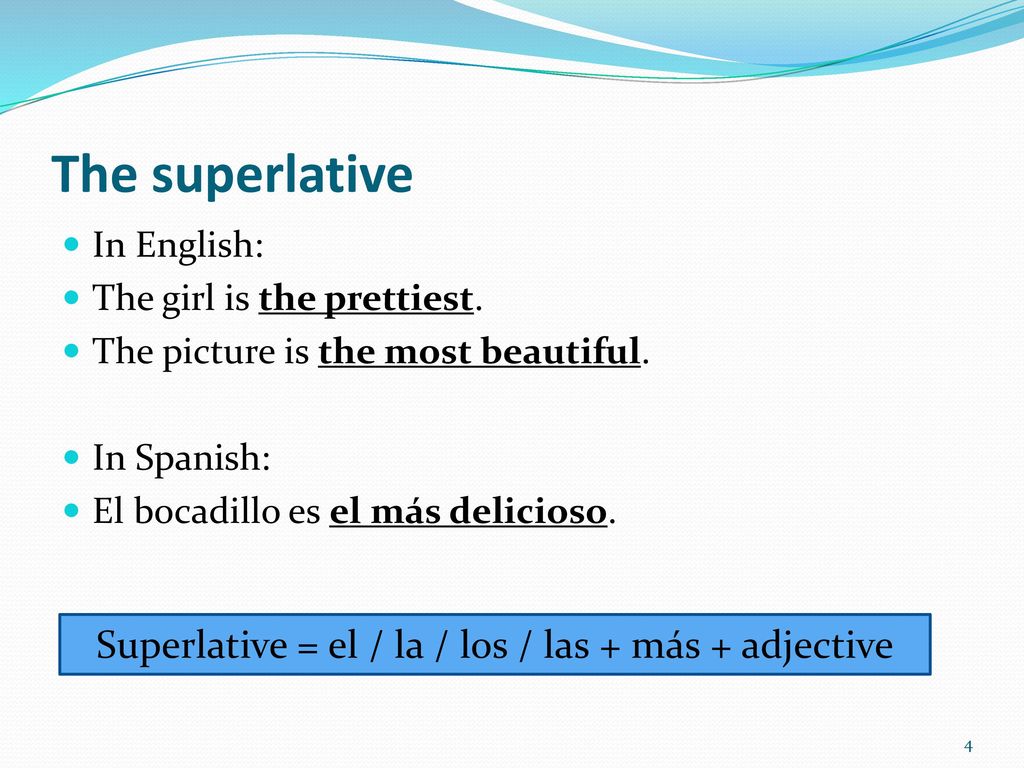 The superlative

In English:

The girl is the prettiest.

The picture is the most beautiful.

In Spanish:

El bocadillo es el más delicioso.

Superlative = el / la / los / las + más + adjective

4